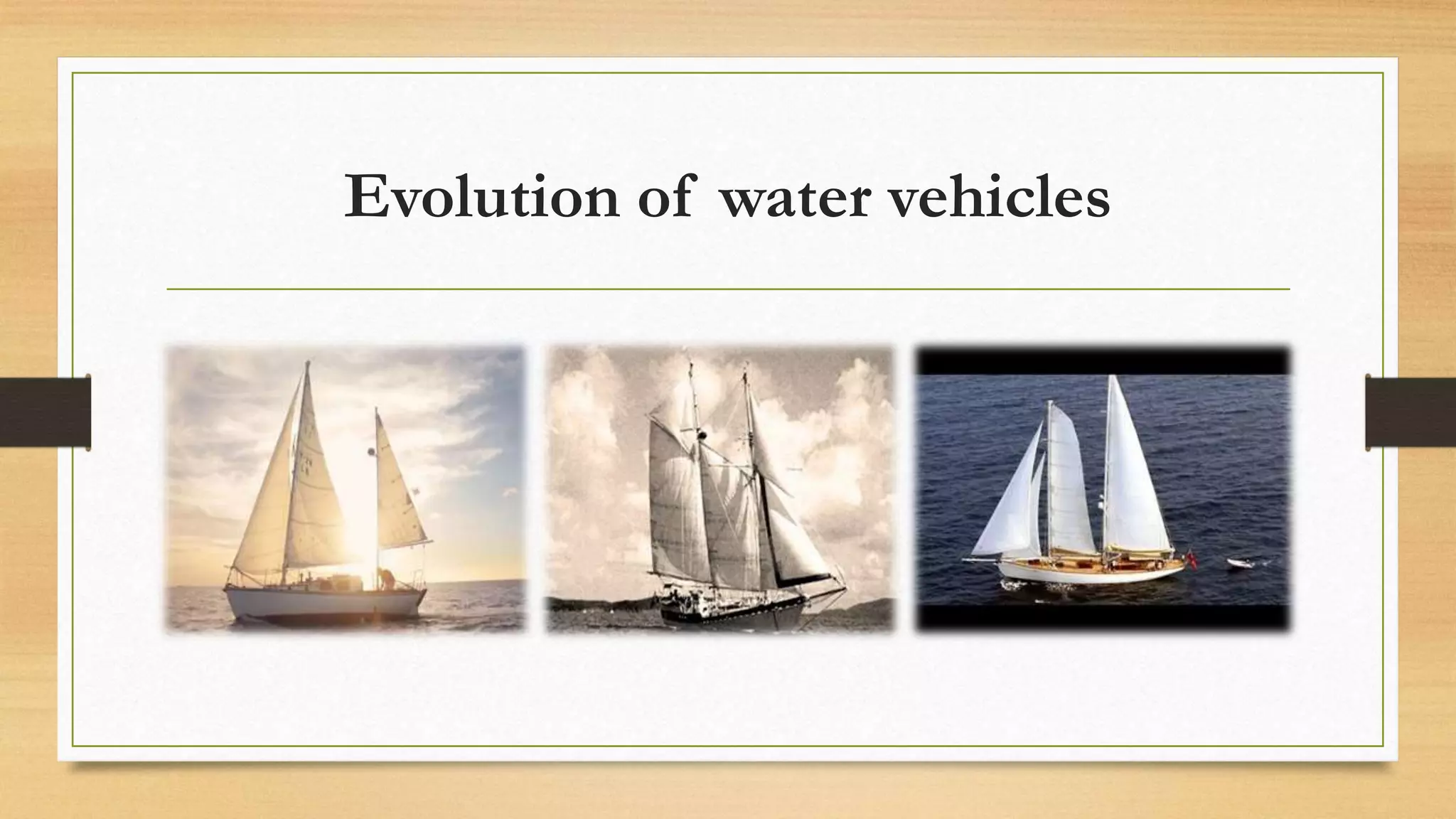 Evolution of water vehicles